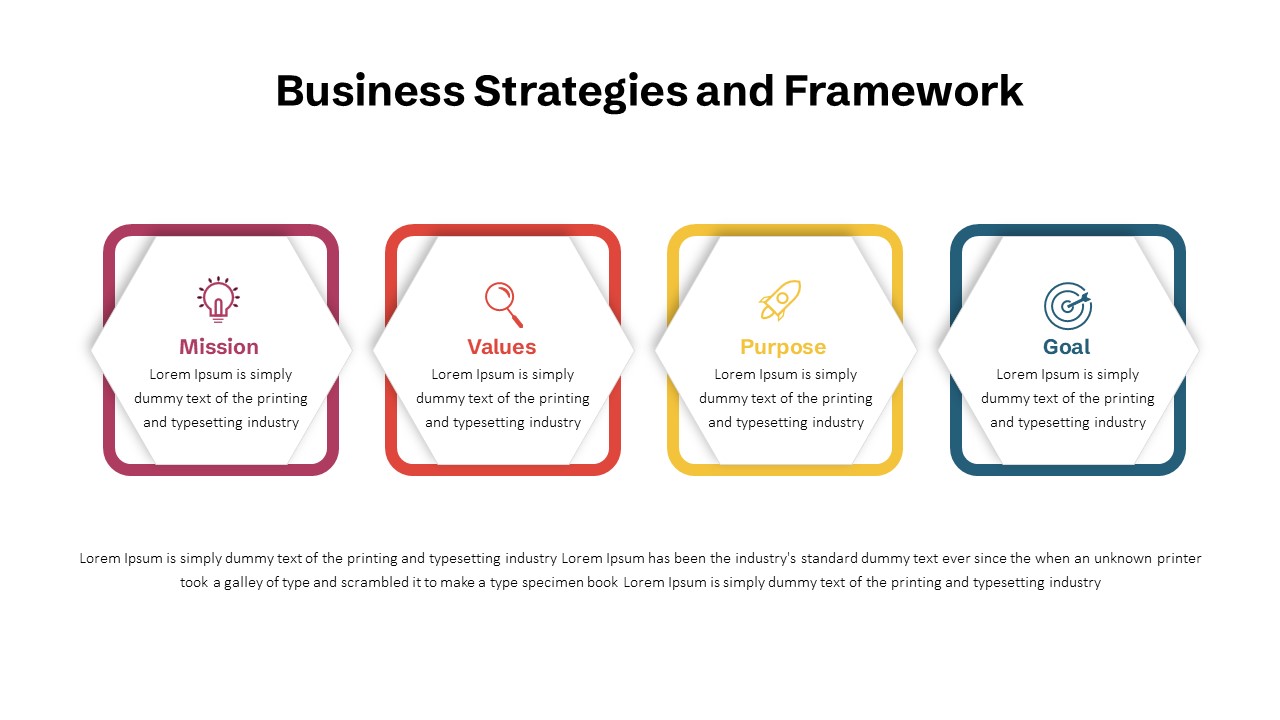 Business Strategies and Framework

Mission
Lorem Ipsum is simply dummy text of the printing and typesetting industry

Values
Lorem Ipsum is simply dummy text of the printing and typesetting industry

Purpose
Lorem Ipsum is simply dummy text of the printing and typesetting industry

Goal
Lorem Ipsum is simply dummy text of the printing and typesetting industry

Lorem Ipsum is simply dummy text of the printing and typesetting industry Lorem Ipsum has been the industry's standard dummy text ever since the when an unknown printer took a galley of type and scrambled it to make a type specimen book Lorem Ipsum is simply dummy text of the printing and typesetting industry